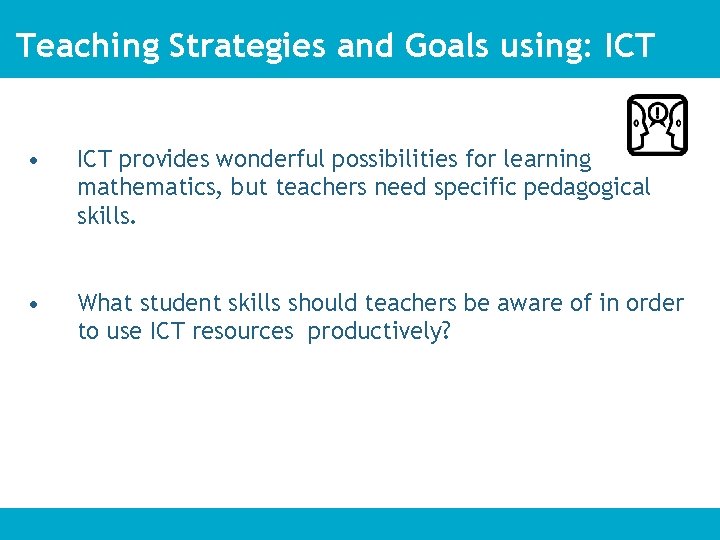 Teaching Strategies and Goals using: ICT

• ICT provides wonderful possibilities for learning mathematics, but teachers need specific pedagogical skills.

• What student skills should teachers be aware of in order to use ICT resources productively?